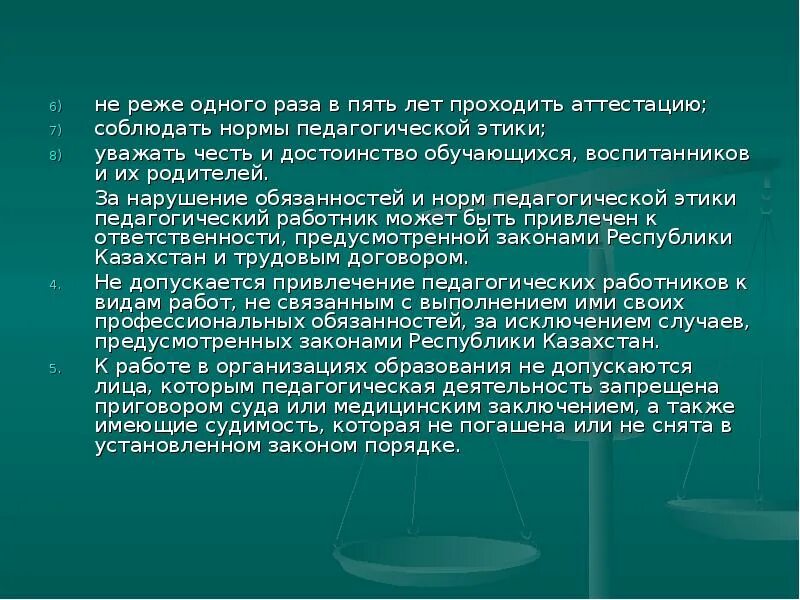 6) не реже одного раза в пять лет проходить аттестацию;
7) соблюдать нормы педагогической этики;
8) уважать честь и достоинство обучающихся, воспитанников и их родителей.

За нарушение обязанностей и норм педагогической этики педагогический работник может быть привлечен к ответственности, предусмотренной законами Республики Казахстан и трудовым договором.

4. Не допускается привлечение педагогических работников к видам работ, не связанным с выполнением ими своих профессиональных обязанностей, за исключением случаев, предусмотренных законами Республики Казахстан.
5. К работе в организациях образования не допускаются лица, которым педагогическая деятельность запрещена приговором суда или медицинским заключением, а также имеющие судимость, которая не погашена или не снята в установленном законом порядке.